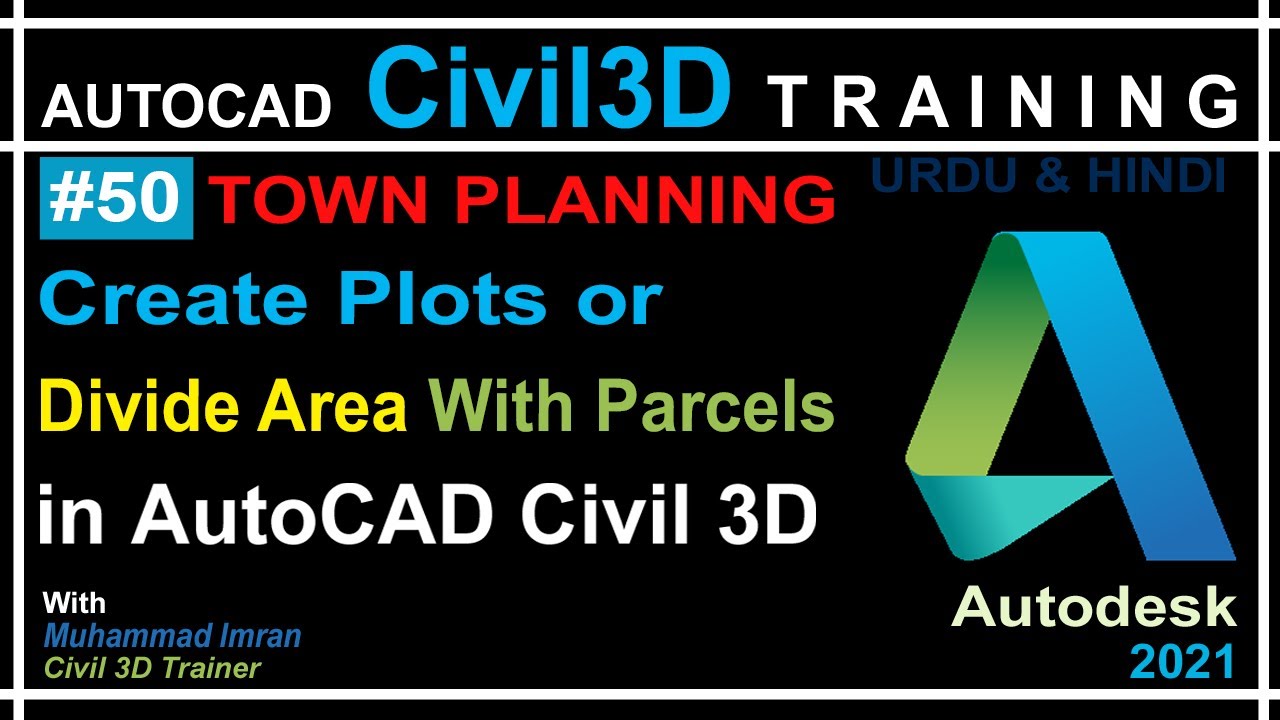 AUTOCAD Civil3D TRAINING

#50 TOWN PLANNING

URDU & HINDI

Create Plots or

Divide Area With Parcels

in AutoCAD Civil 3D

With
Muhammad Imran
Civil 3D Trainer

Autodesk
2021